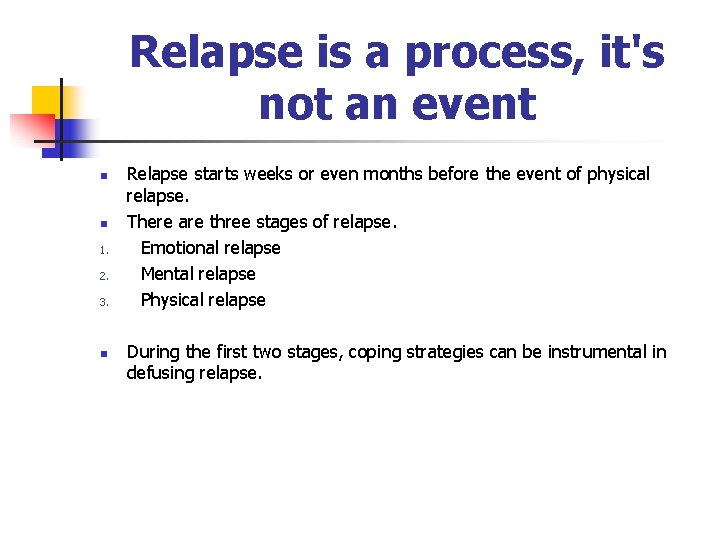 Relapse is a process, it's not an event

- Relapse starts weeks or even months before the event of physical relapse.
- There are three stages of relapse.
1. Emotional relapse
2. Mental relapse
3. Physical relapse

- During the first two stages, coping strategies can be instrumental in defusing relapse.